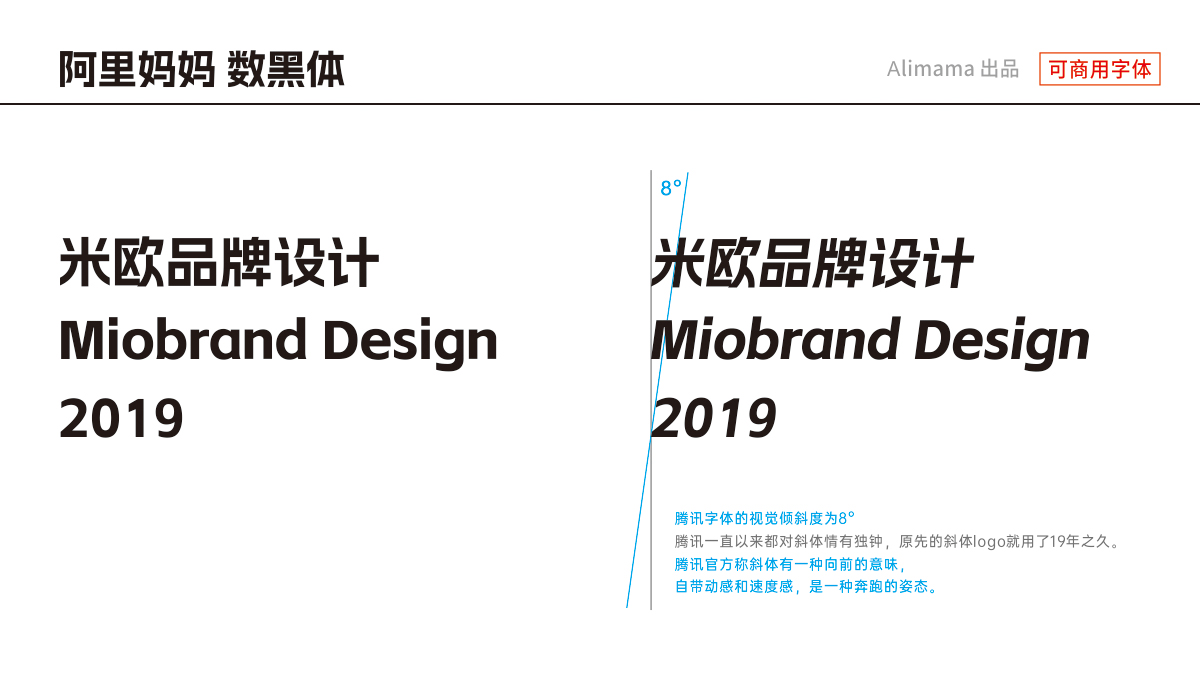 阿里妈妈 数黑体

Alimama 出品 可商用字体

米欧品牌设计
Miobrand Design
2019

8°

米欧品牌设计
Miobrand Design
2019

腾讯字体的视觉倾斜度为8°
腾讯一直以来都对斜体情有独钟，原先的斜体logo就用了19年之久。
腾讯官方称斜体有一种向前的意味，
自带动感和速度感，是一种奔跑的姿态。